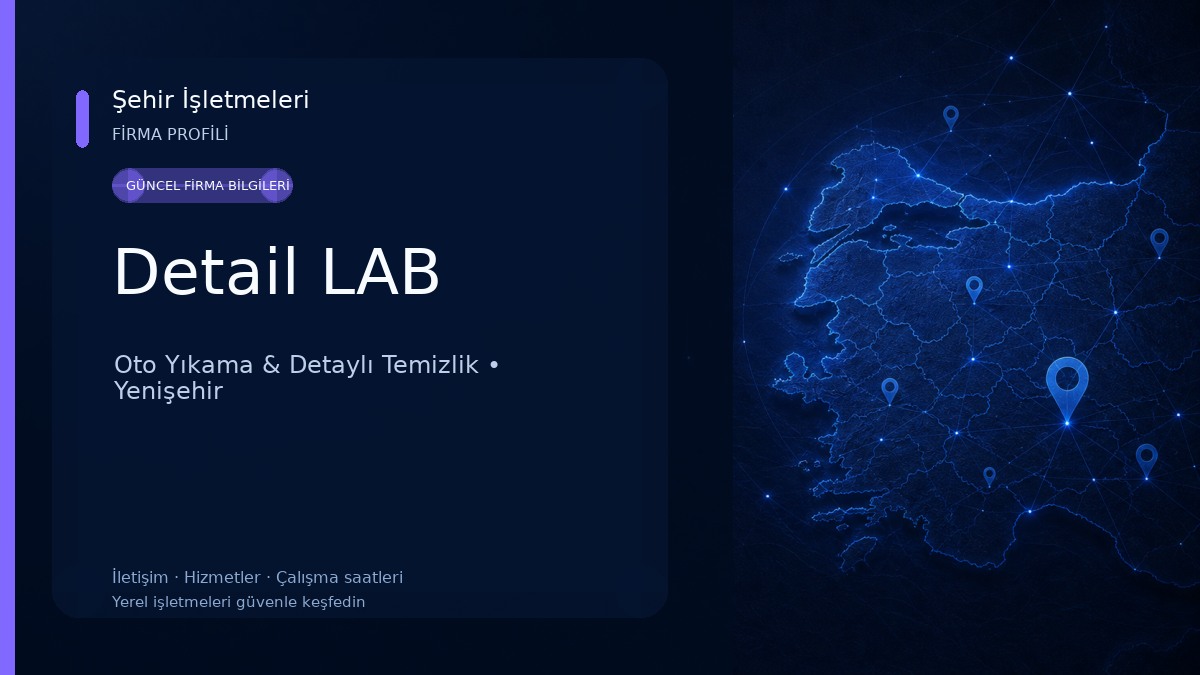 Şehir İşletmeleri
FİRMA PROFİLİ

GÜNCEL FİRMA BİLGİLERİ

Detail LAB

Oto Yıkama & Detaylı Temizlik • Yenişehir

İletişim · Hizmetler · Çalışma saatleri
Yerel işletmeleri güvenle keşfedin